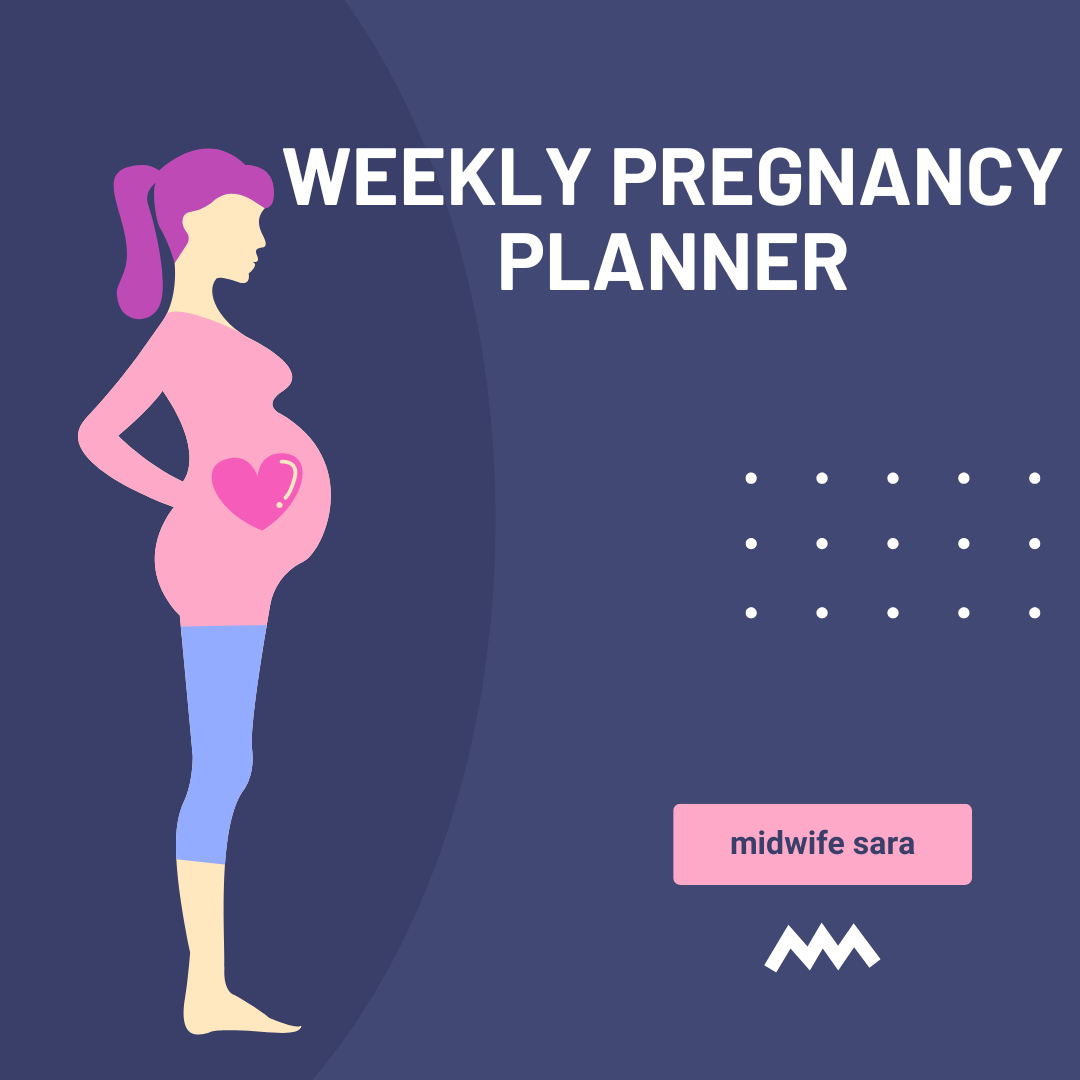 WEEKLY PREGNANCY PLANNER

midwife sara